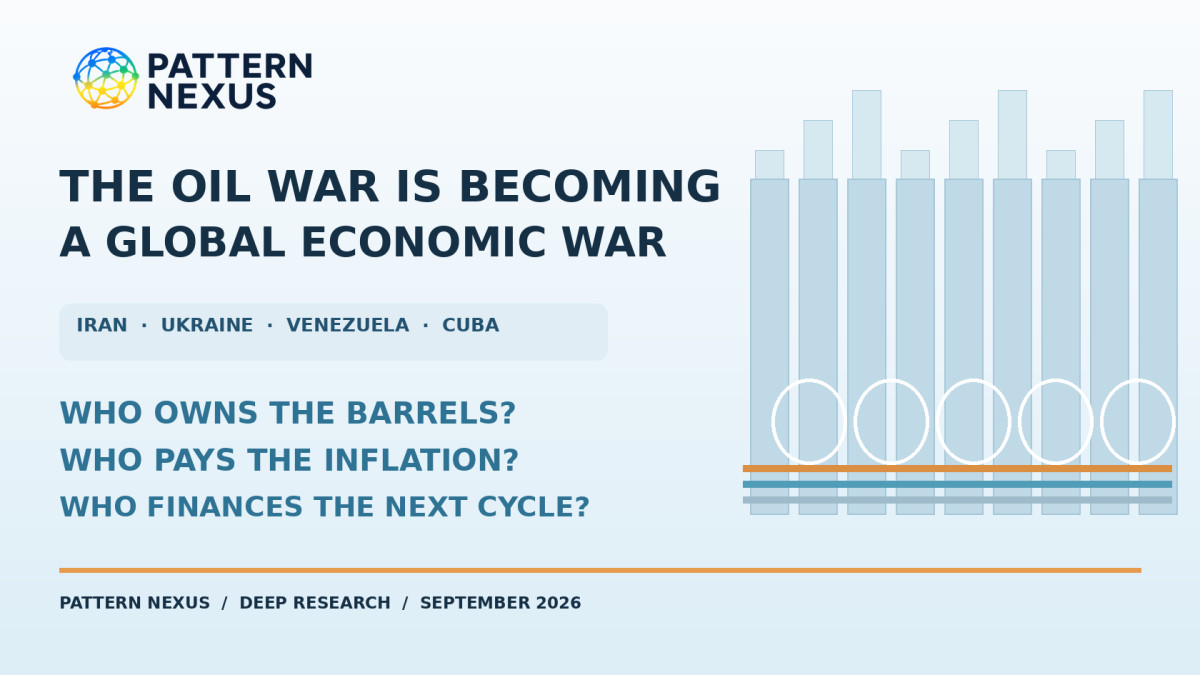 PATTERN NEXUS

THE OIL WAR IS BECOMING A GLOBAL ECONOMIC WAR

IRAN · UKRAINE · VENEZUELA · CUBA

WHO OWNS THE BARRELS?
WHO PAYS THE INFLATION?
WHO FINANCES THE NEXT CYCLE?

PATTERN NEXUS / DEEP RESEARCH / SEPTEMBER 2026